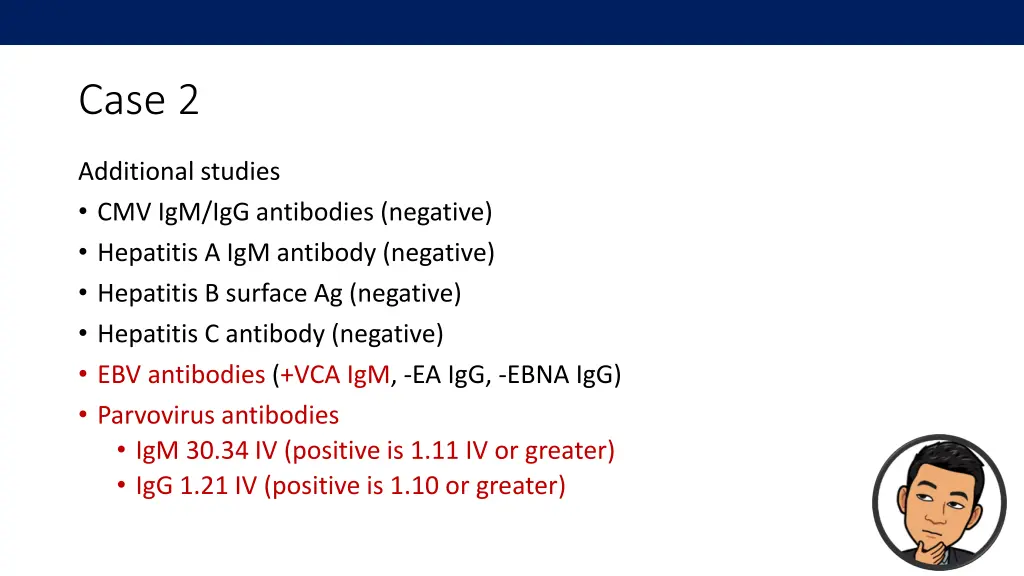 Case 2

Additional studies
• CMV IgM/IgG antibodies (negative)
• Hepatitis A IgM antibody (negative)
• Hepatitis B surface Ag (negative)
• Hepatitis C antibody (negative)
• EBV antibodies (+VCA IgM, -EA IgG, -EBNA IgG)
• Parvovirus antibodies
  • IgM 30.34 IV (positive is 1.11 IV or greater)
  • IgG 1.21 IV (positive is 1.10 or greater)